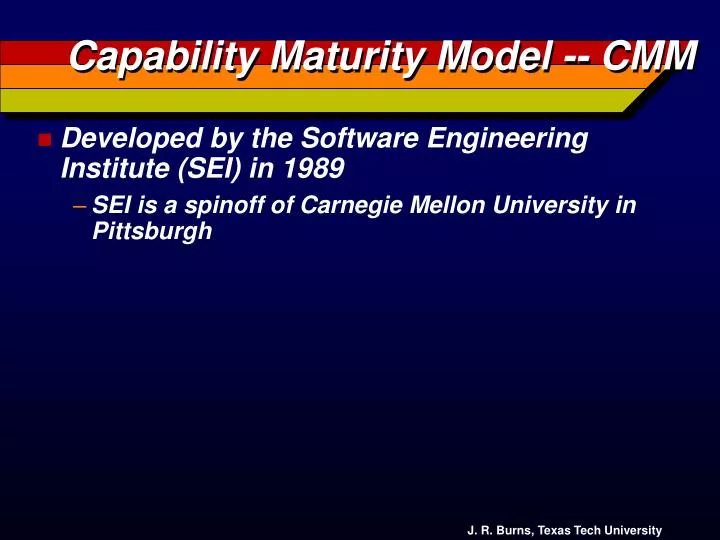 Capability Maturity Model -- CMM

Developed by the Software Engineering Institute (SEI) in 1989

– SEI is a spinoff of Carnegie Mellon University in Pittsburgh

J. R. Burns, Texas Tech University